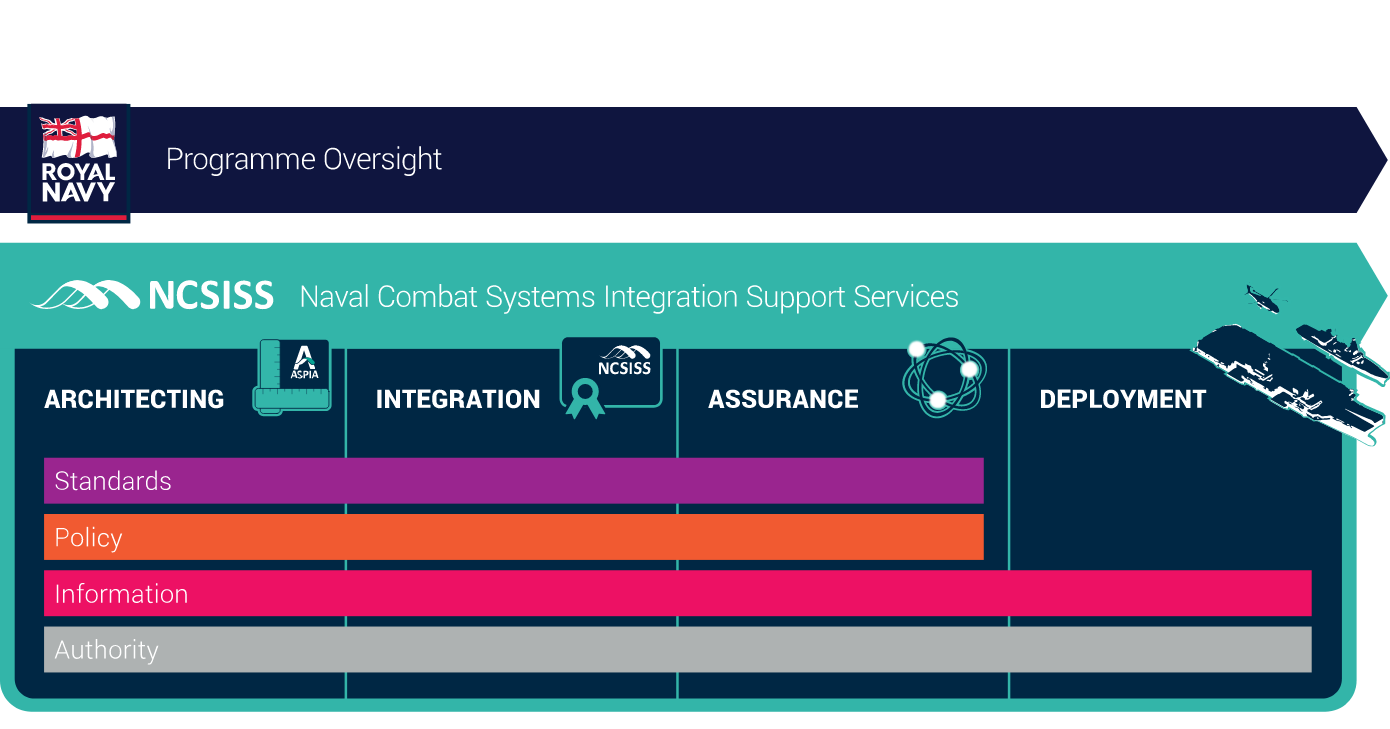 ROYAL NAVY

Programme Oversight

NCSISS Naval Combat Systems Integration Support Services

ARCHITECTING
ASPIA

INTEGRATION
NCSISS

ASSURANCE

DEPLOYMENT

Standards

Policy

Information

Authority